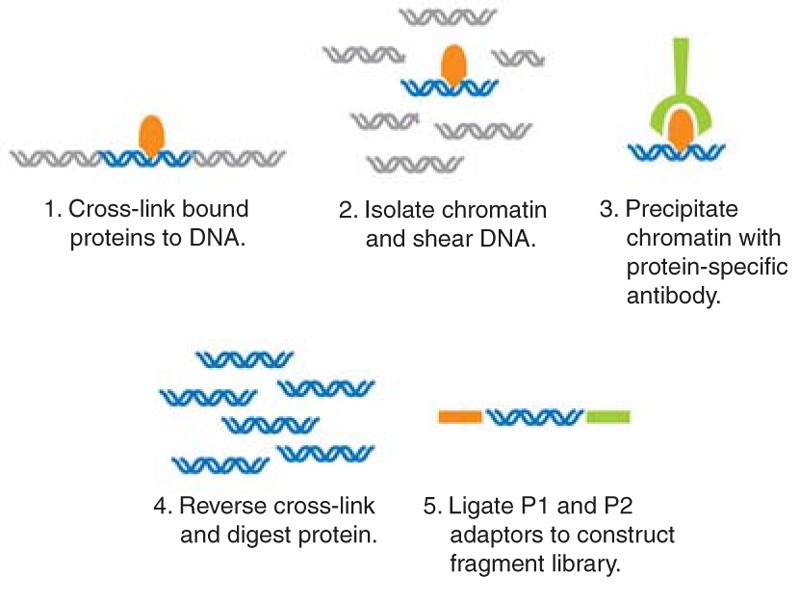 1. Cross-link bound proteins to DNA.

2. Isolate chromatin and shear DNA.

3. Precipitate chromatin with protein-specific antibody.

4. Reverse cross-link and digest protein.

5. Ligate P1 and P2 adaptors to construct fragment library.